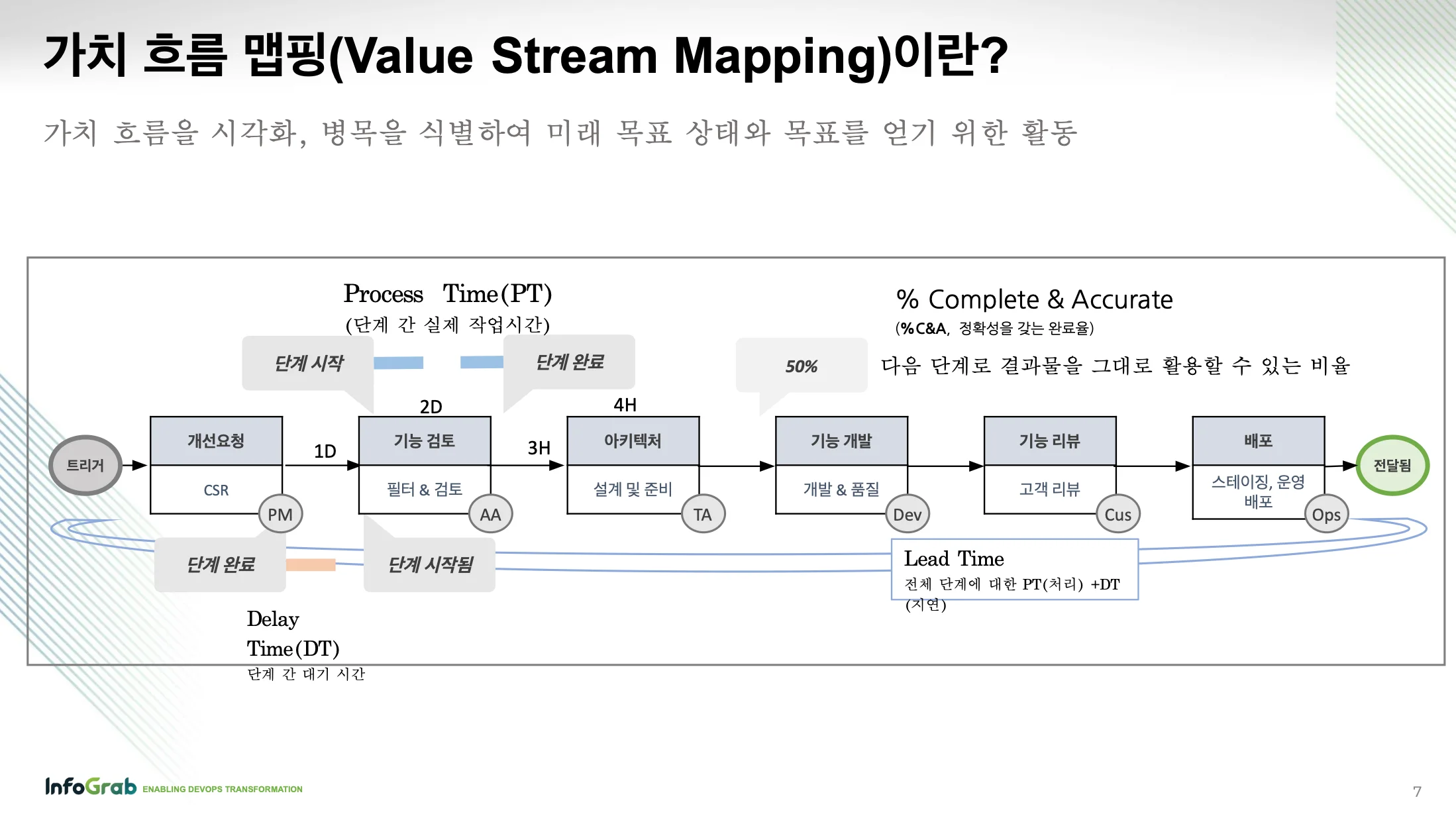 가치 흐름 맵핑(Value Stream Mapping)이란?

가치 흐름을 시각화, 병목을 식별하여 미래 목표 상태와 목표를 얻기 위한 활동

Process Time(PT)
(단계 간 실제 작업시간)

% Complete & Accurate
(%C&A, 정확성을 갖는 완료율)

단계 시작

단계 완료

50%

다음 단계로 결과물을 그대로 활용할 수 있는 비율

2D

4H

트리거

개선요청

CSR

PM

1D

기능 검토

필터 & 검토

AA

3H

아키텍처

설계 및 준비

TA

기능 개발

개발 & 품질

Dev

기능 리뷰

고객 리뷰

Cus

배포

스테이징, 운영 배포

Ops

전달됨

단계 완료

단계 시작됨

Lead Time
전체 단계에 대한 PT(처리) +DT (지연)

Delay Time(DT)
단계 간 대기 시간

InfoGrab ENABLING DEVOPS TRANSFORMATION

7